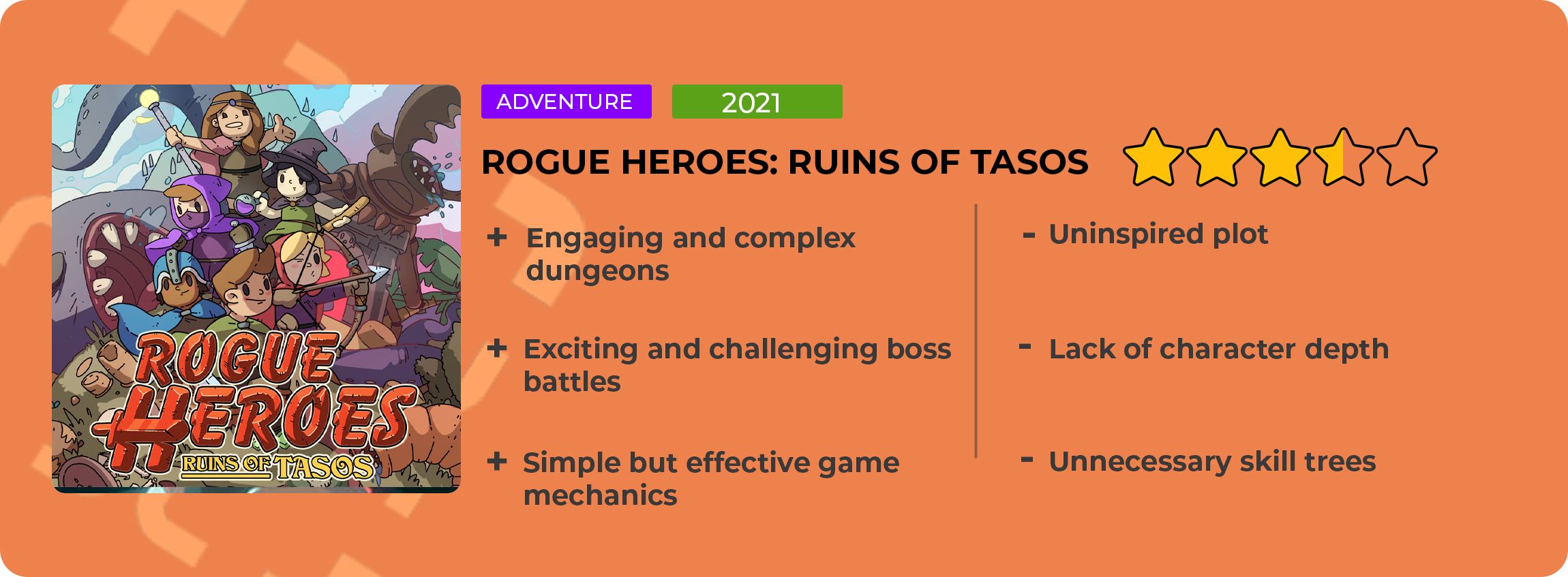 ROGUE HEROES RUINS OF TASOS

ADVENTURE

2021

ROGUE HEROES: RUINS OF TASOS

+ Engaging and complex dungeons

+ Exciting and challenging boss battles

+ Simple but effective game mechanics

- Uninspired plot

- Lack of character depth

- Unnecessary skill trees